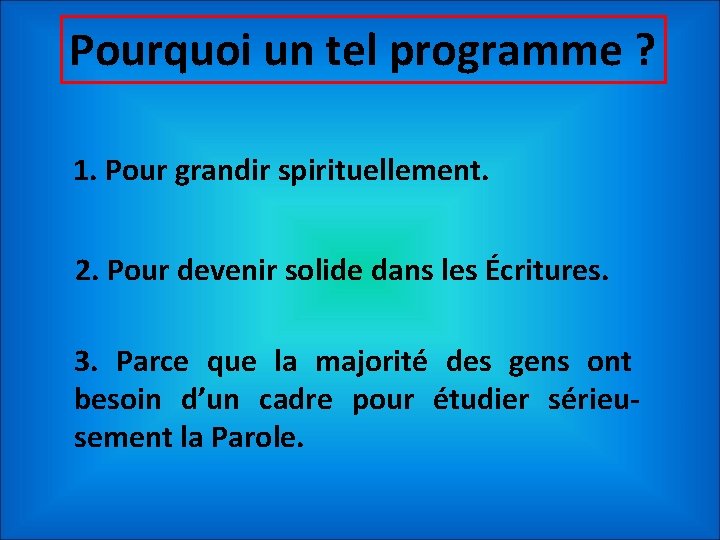 Pourquoi un tel programme ?

1. Pour grandir spirituellement.

2. Pour devenir solide dans les Écritures.

3. Parce que la majorité des gens ont besoin d’un cadre pour étudier sérieusement la Parole.